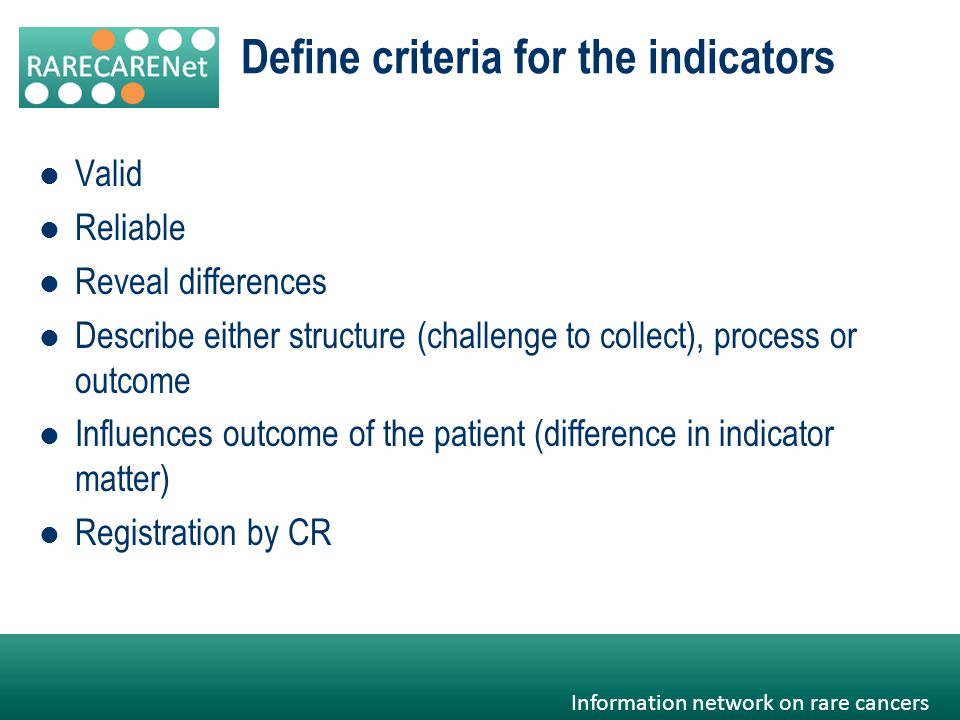 RARECARENet

Define criteria for the indicators

- Valid
- Reliable
- Reveal differences
- Describe either structure (challenge to collect), process or outcome
- Influences outcome of the patient (difference in indicator matter)
- Registration by CR

Information network on rare cancers